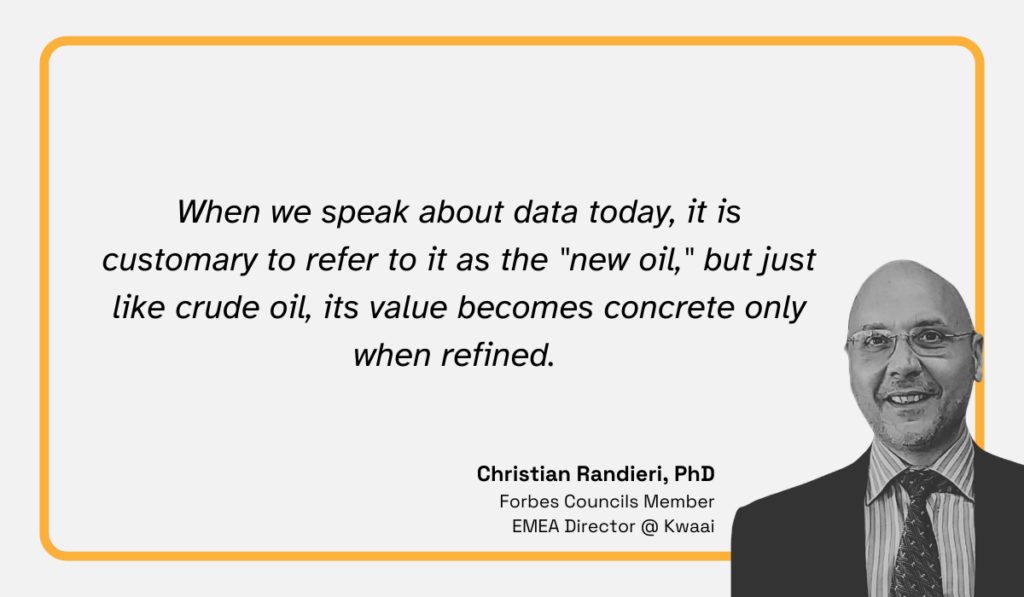 When we speak about data today, it is customary to refer to it as the "new oil," but just like crude oil, its value becomes concrete only when refined.

Christian Randieri, PhD
Forbes Councils Member
EMEA Director @ Kwaai